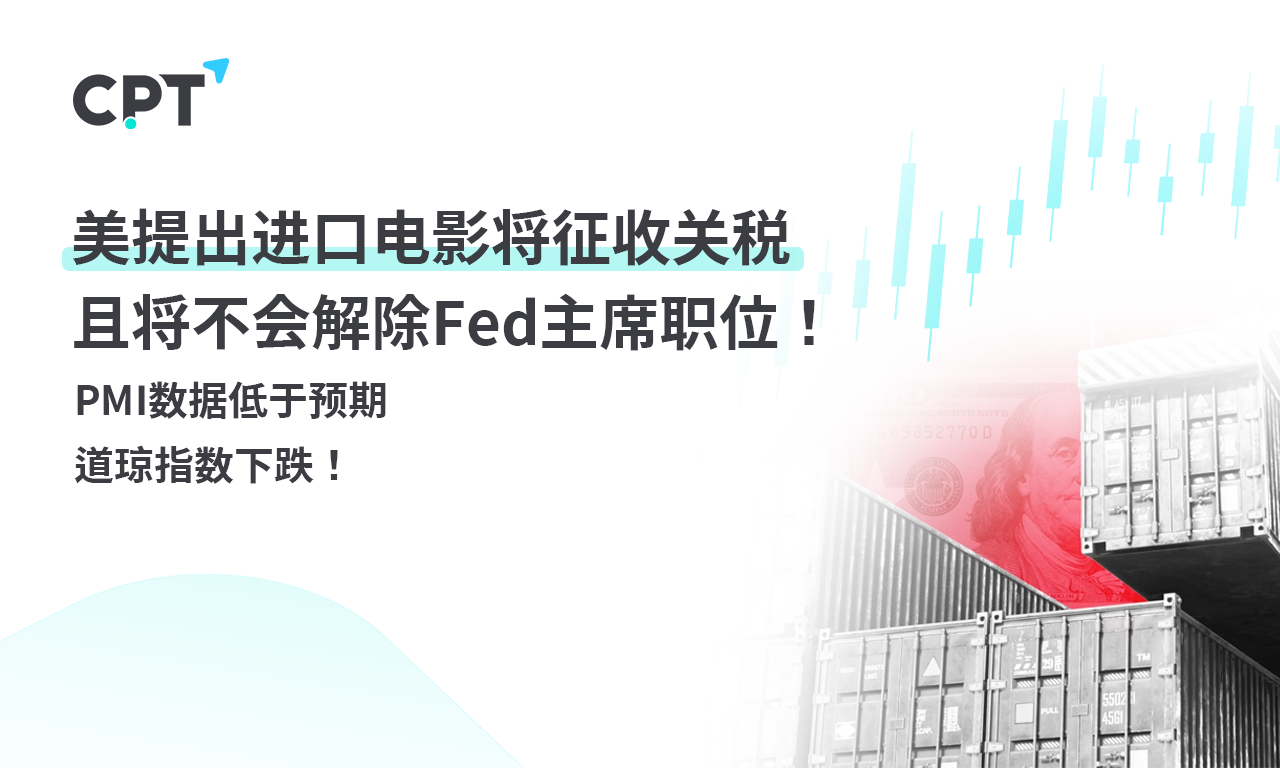 CPT

美提出进口电影将征收关税
且将不会解除Fed主席职位！

PMI数据低于预期
道琼指数下跌！